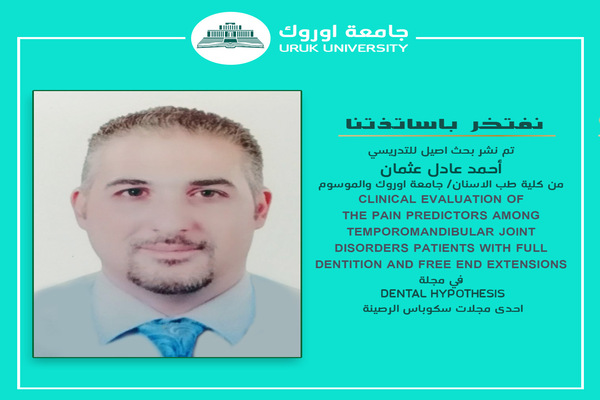 جامعة اوروك
URUK UNIVERSITY

نفتخر باساتذتنا

تم نشر بحث اصيل للتدريسي
أحمد عادل عثمان
من كلية طب الاسنان/ جامعة اوروك والموسوم
CLINICAL EVALUATION OF THE PAIN PREDICTORS AMONG TEMPOROMANDIBULAR JOINT DISORDERS PATIENTS WITH FULL DENTITION AND FREE END EXTENSIONS
في مجلة
DENTAL HYPOTHESIS
احدى مجلات سكوباس الرصينة